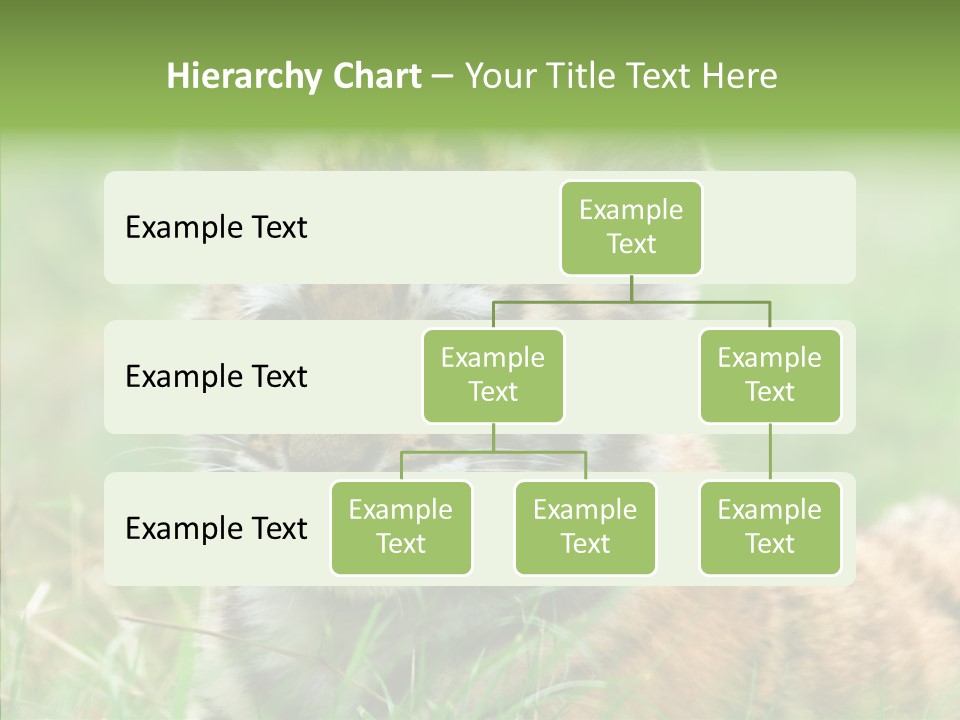 Hierarchy Chart – Your Title Text Here

Example Text

Example Text

Example Text

Example Text

Example Text

Example Text

Example Text

Example Text

Example Text